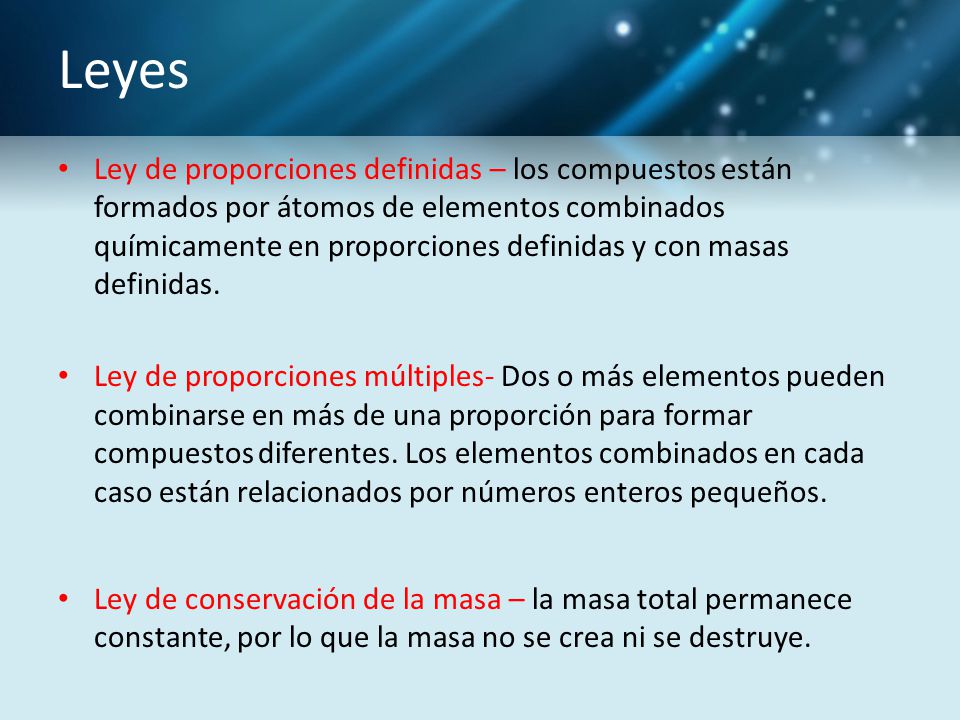 Leyes

• Ley de proporciones definidas – los compuestos están formados por átomos de elementos combinados químicamente en proporciones definidas y con masas definidas.

• Ley de proporciones múltiples- Dos o más elementos pueden combinarse en más de una proporción para formar compuestos diferentes. Los elementos combinados en cada caso están relacionados por números enteros pequeños.

• Ley de conservación de la masa – la masa total permanece constante, por lo que la masa no se crea ni se destruye.